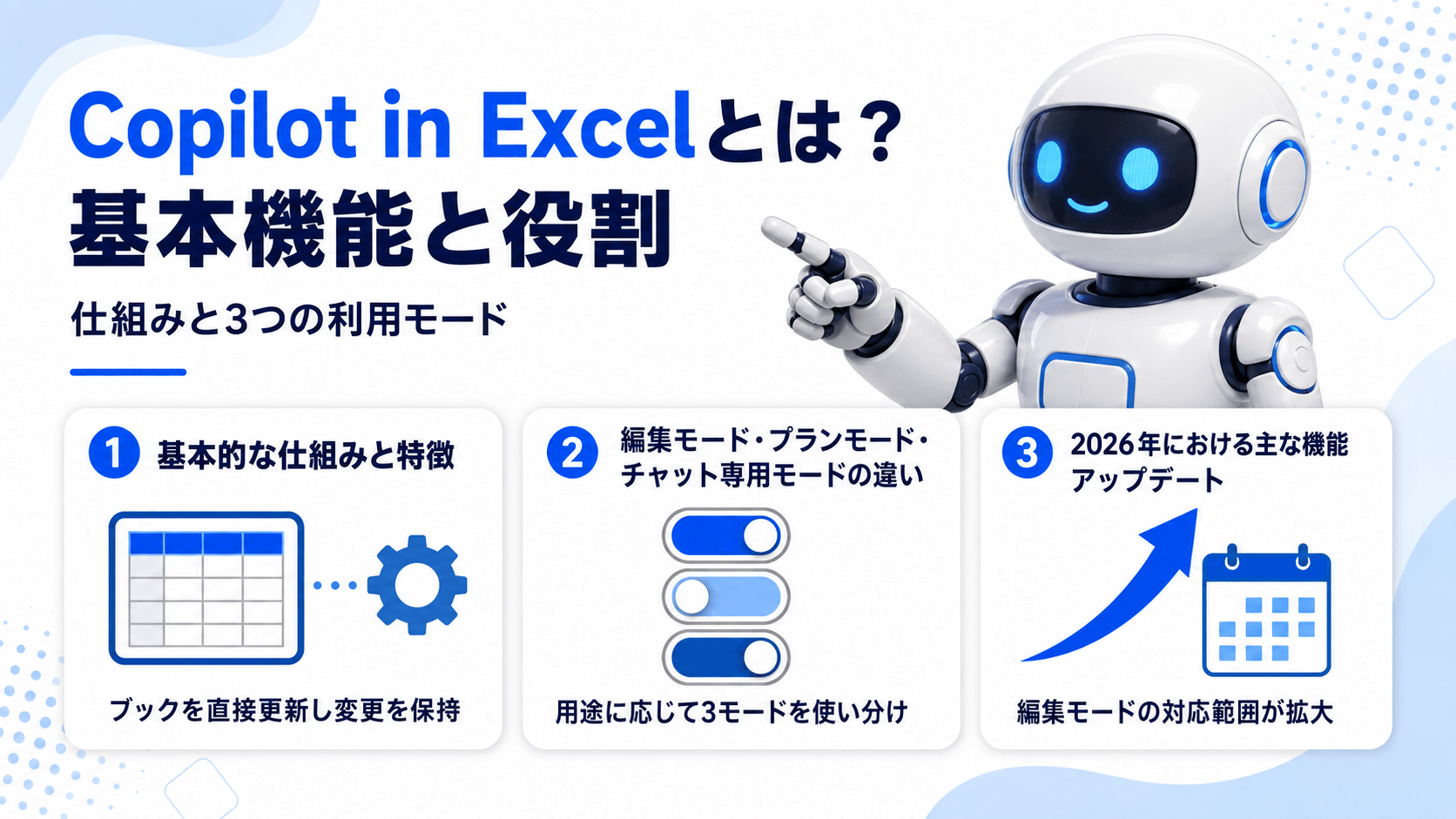 Copilot in Excelとは？
基本機能と役割

仕組みと3つの利用モード

1 基本的な仕組みと特徴

ブックを直接更新し変更を保持

2 編集モード・プランモード・チャット専用モードの違い

用途に応じて3モードを使い分け

3 2026年における主な機能アップデート

編集モードの対応範囲が拡大